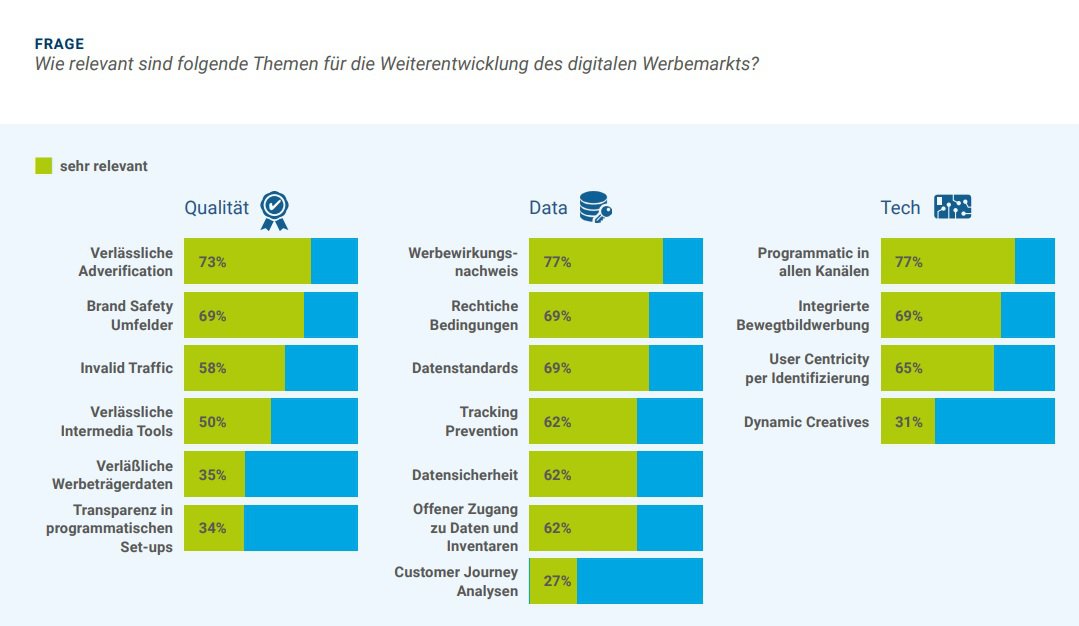 FRAGE
Wie relevant sind folgende Themen für die Weiterentwicklung des digitalen Werbemarkts?

sehr relevant

Qualität

Verlässliche Adverification 73%
Brand Safety Umfelder 69%
Invalid Traffic 58%
Verlässliche Intermedia Tools 50%
Verläßliche Werbeträgerdaten 35%
Transparenz in programmatischen Set-ups 34%

Data

Werbewirkungsnachweis 77%
Rechtiche Bedingungen 69%
Datenstandards 69%
Tracking Prevention 62%
Datensicherheit 62%
Offener Zugang zu Daten und Inventaren 62%
Customer Journey Analysen 27%

Tech

Programmatic in allen Kanälen 77%
Integrierte Bewegtbildwerbung 69%
User Centricity per Identifizierung 65%
Dynamic Creatives 31%